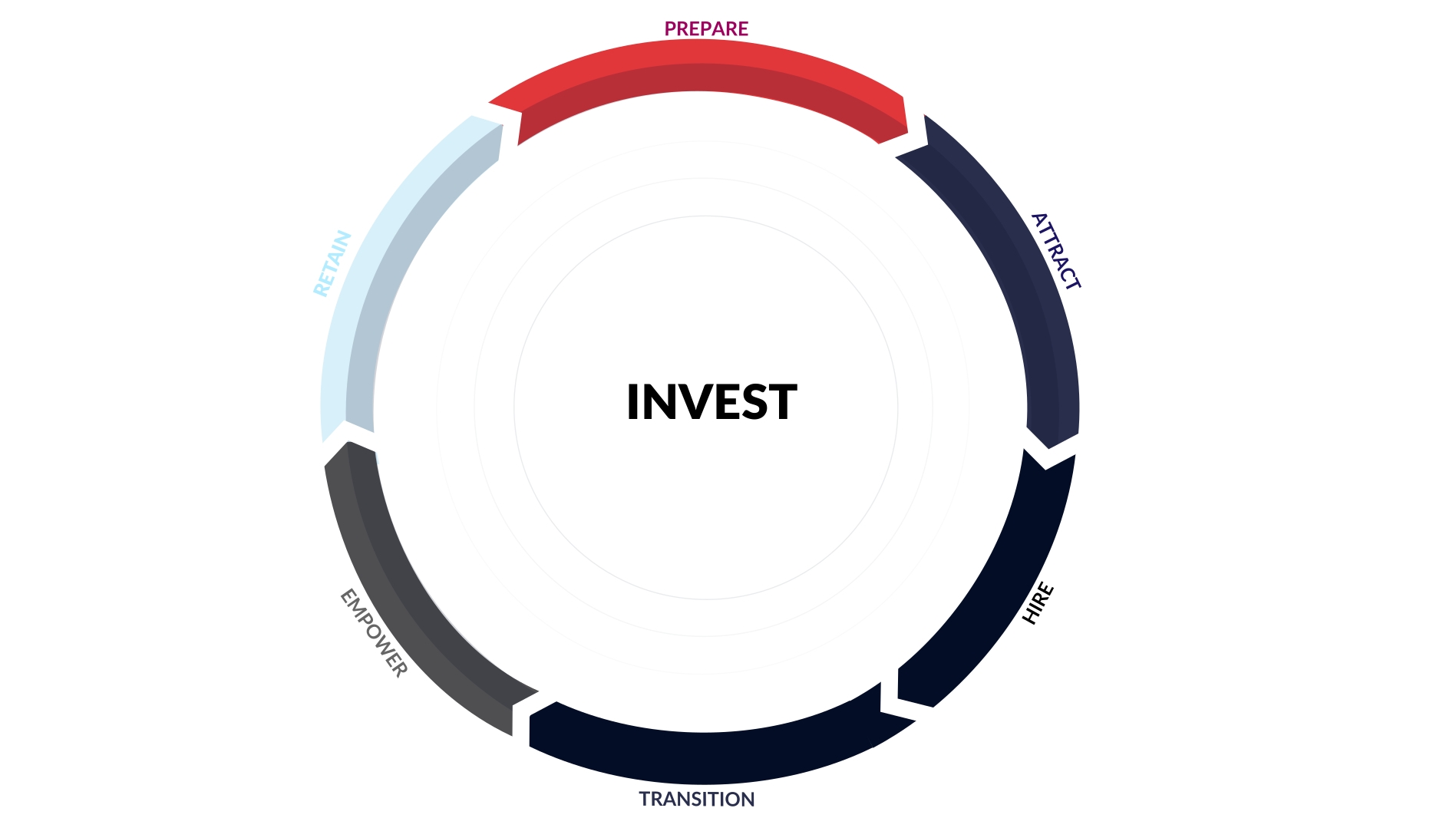 PREPARE

ATTRACT

HIRE

TRANSITION

EMPOWER

RETAIN

INVEST